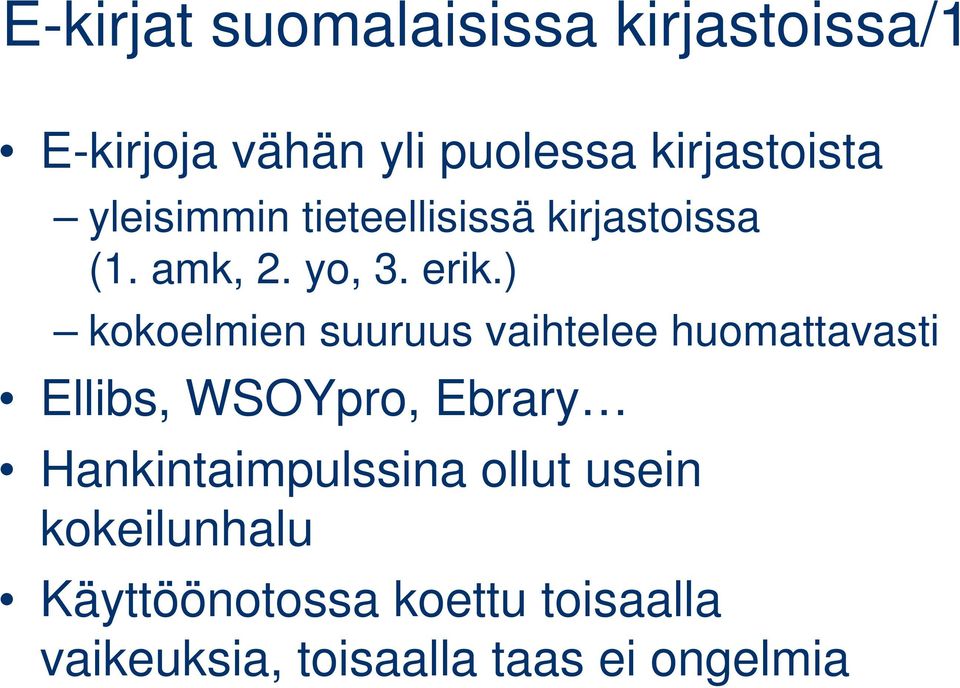 E-kirjat suomalaisissa kirjastoissa/1

• E-kirjoja vähän yli puolessa kirjastoista
– yleisimmin tieteellisissä kirjastoissa (1. amk, 2. yo, 3. erik.)
– kokoelmien suuruus vaihtelee huomattavasti
• Ellibs, WSOYpro, Ebrary…
• Hankintaimpulssina ollut usein kokeilunhalu
• Käyttöönotossa koettu toisaalla vaikeuksia, toisaalla taas ei ongelmia